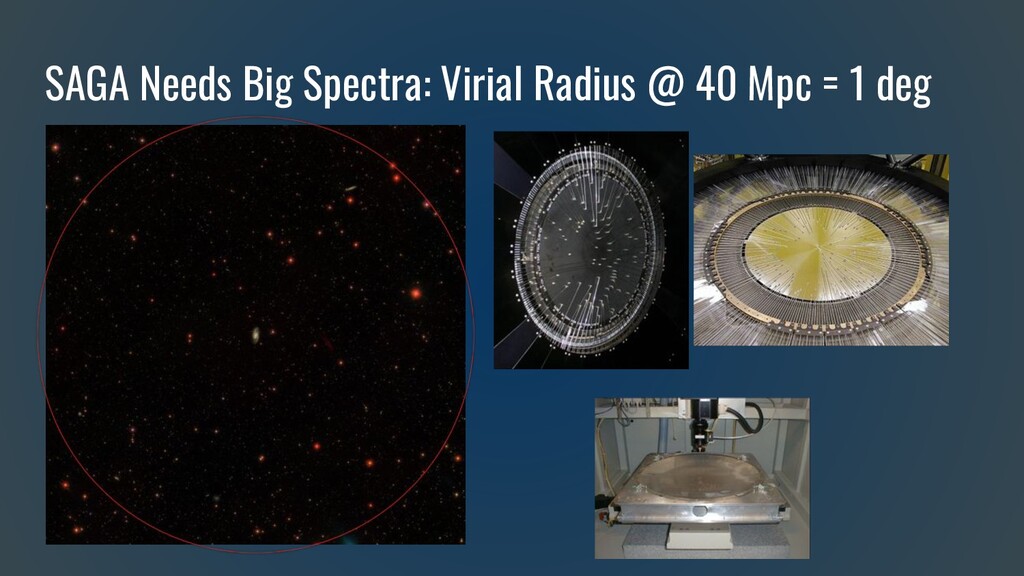 SAGA Needs Big Spectra: Virial Radius @ 40 Mpc = 1 deg